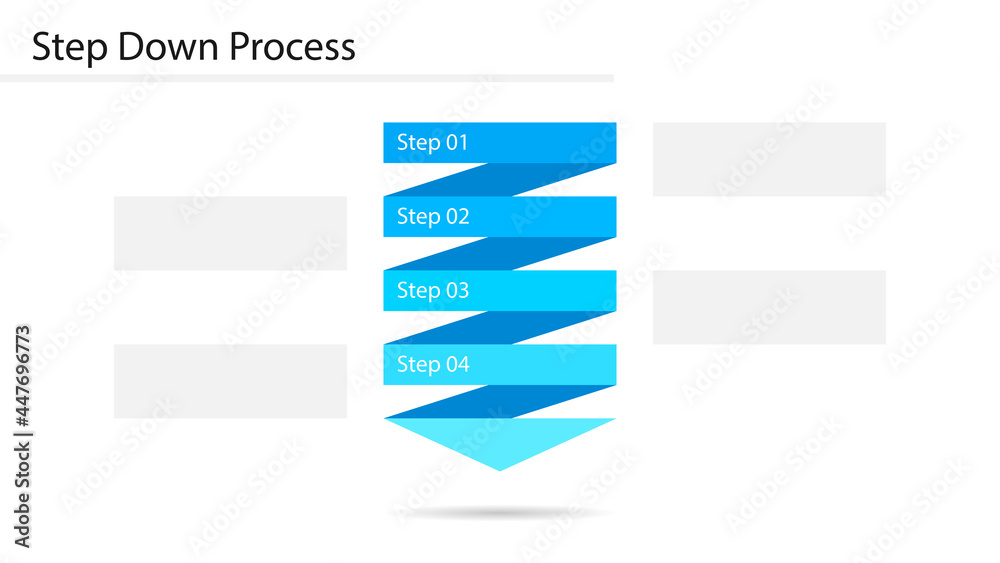 Step Down Process

Step 01

Step 02

Step 03

Step 04

Adobe Stock | #447696773